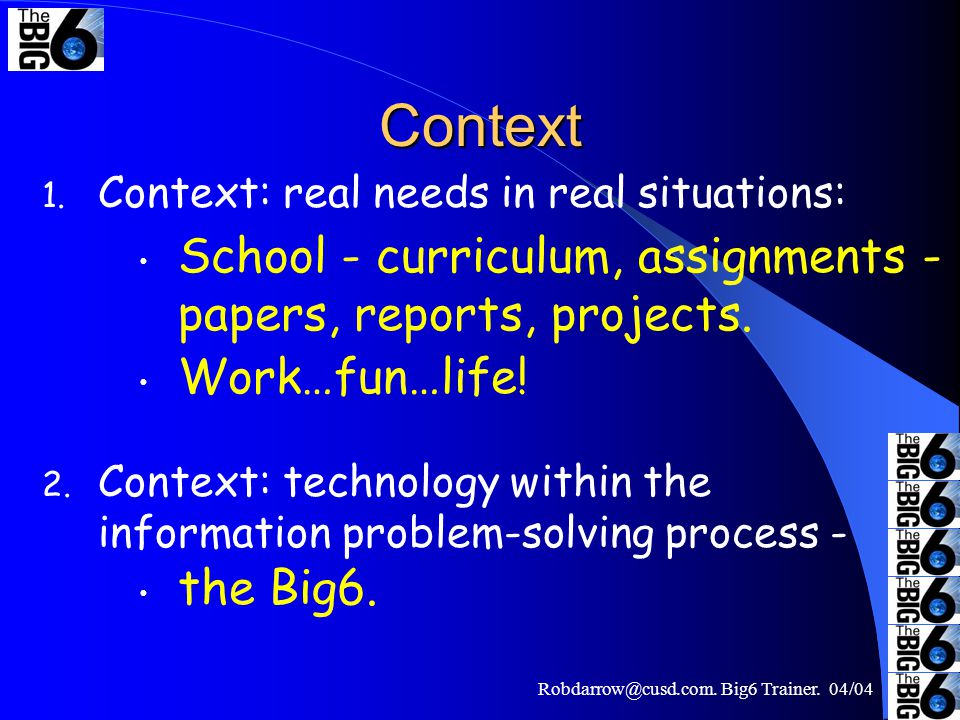 The BIG 6

Context

1. Context: real needs in real situations:

• School - curriculum, assignments - papers, reports, projects.

• Work…fun…life!

2. Context: technology within the information problem-solving process -

• the Big6.

The BIG 6
The BIG 6
The BIG 6
The BIG 6
The BIG 6
The BIG 6

Robdarrow@cusd.com. Big6 Trainer. 04/04